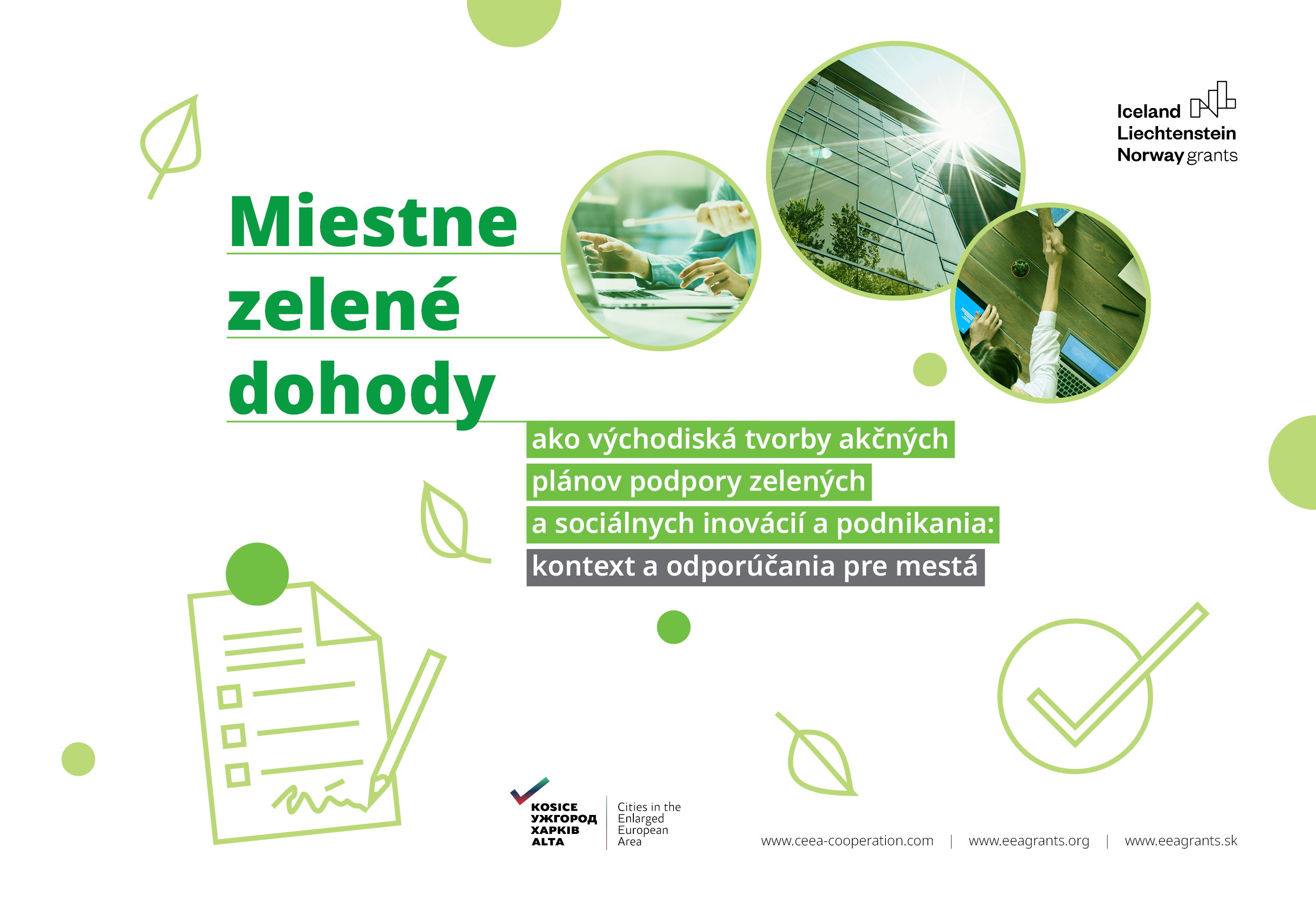 Iceland
Liechtenstein
Norway grants

Miestne zelené dohody

ako východiská tvorby akčných plánov podpory zelených a sociálnych inovácií a podnikania:

kontext a odporúčania pre mestá

KOSICE
УЖГОРОД
ХАРКІВ
ALTA

Cities in the Enlarged European Area

www.ceea-cooperation.com | www.eeagrants.org | www.eeagrants.sk